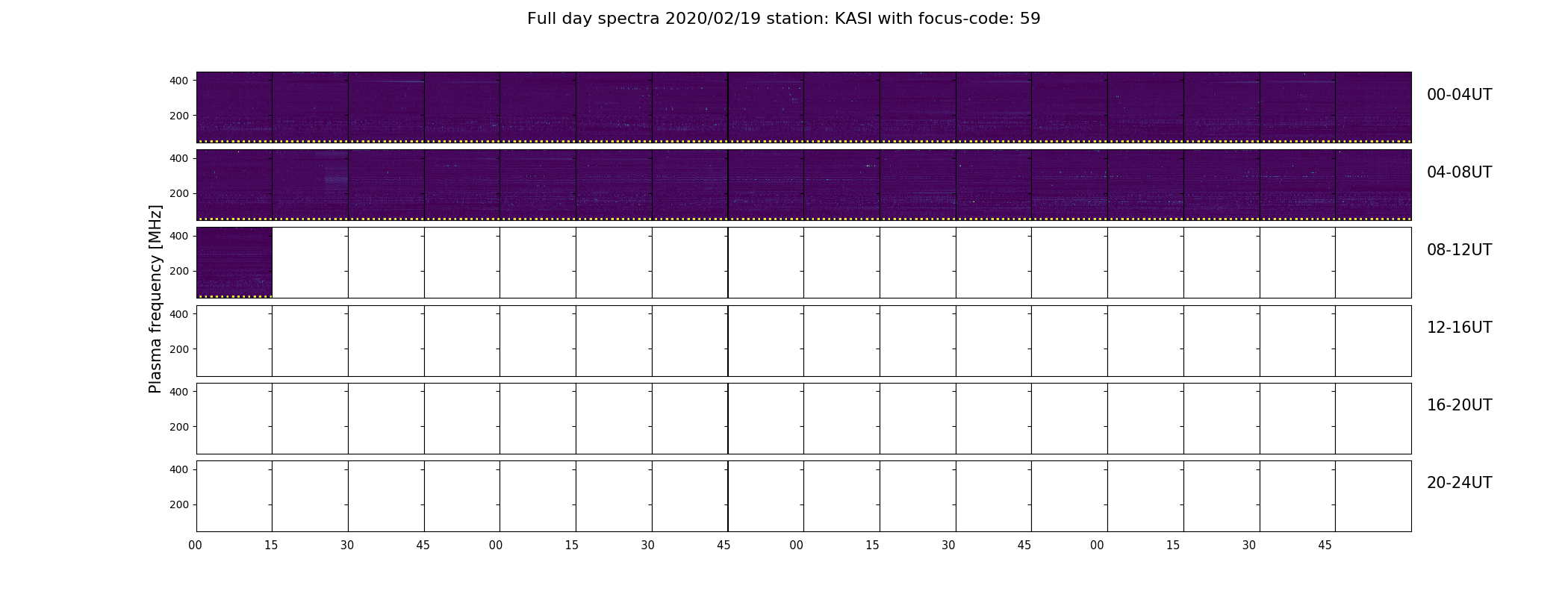 Full day spectra 2020/02/19 station: KASI with focus-code: 59

Plasma frequency [MHz]

400
200
00-04UT

400
200
04-08UT

400
200
08-12UT

400
200
12-16UT

400
200
16-20UT

400
200
20-24UT

00 15 30 45 00 15 30 45 00 15 30 45 00 15 30 45